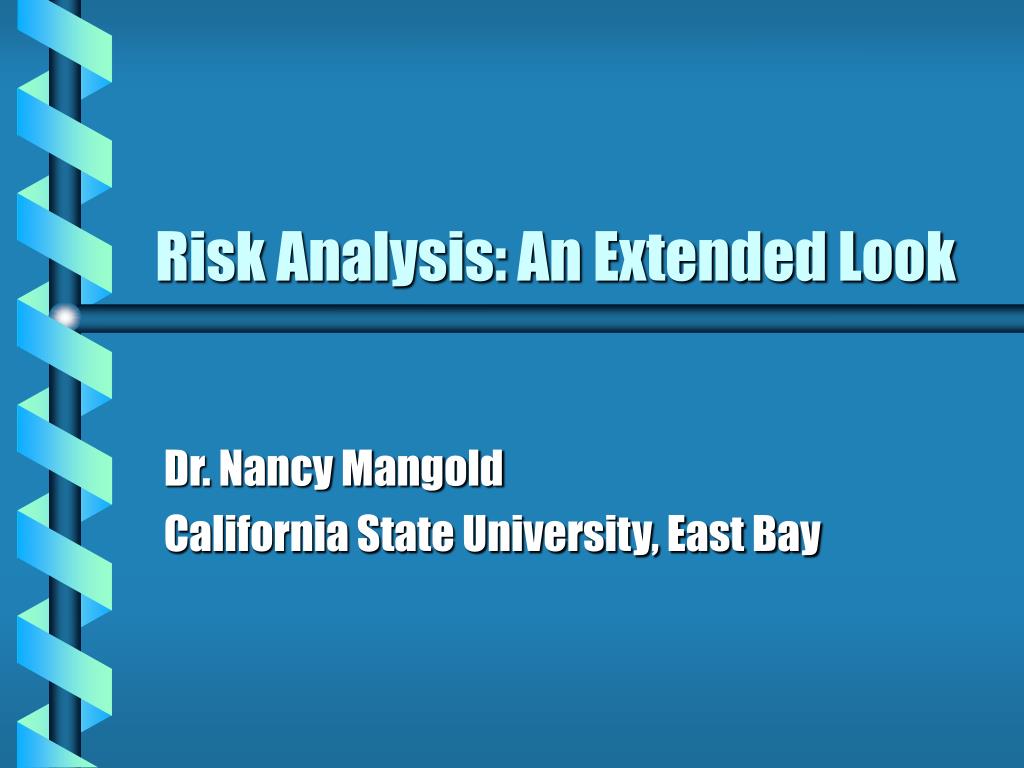 Risk Analysis: An Extended Look

Dr. Nancy Mangold
California State University, East Bay